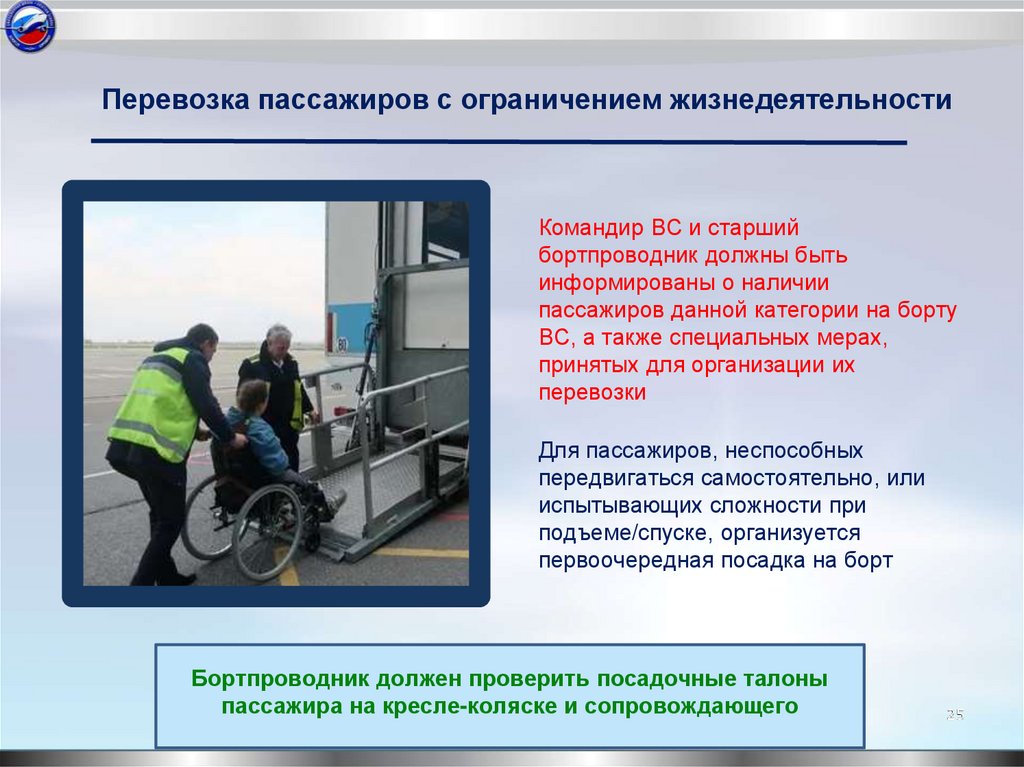 Перевозка пассажиров с ограничением жизнедеятельности

Командир ВС и старший бортпроводник должны быть информированы о наличии пассажиров данной категории на борту ВС, а также специальных мерах, принятых для организации их перевозки

Для пассажиров, неспособных передвигаться самостоятельно, или испытывающих сложности при подъеме/спуске, организуется первоочередная посадка на борт

Бортпроводник должен проверить посадочные талоны пассажира на кресле-коляске и сопровождающего

35